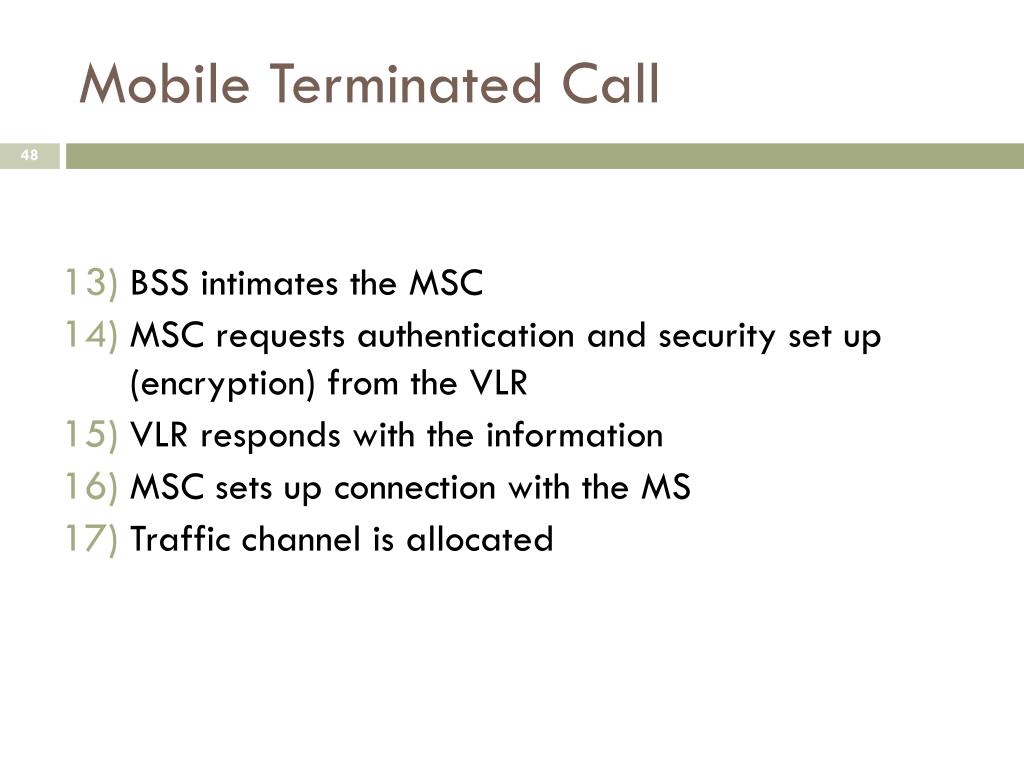 Mobile Terminated Call

48

13) BSS intimates the MSC
14) MSC requests authentication and security set up (encryption) from the VLR
15) VLR responds with the information
16) MSC sets up connection with the MS
17) Traffic channel is allocated